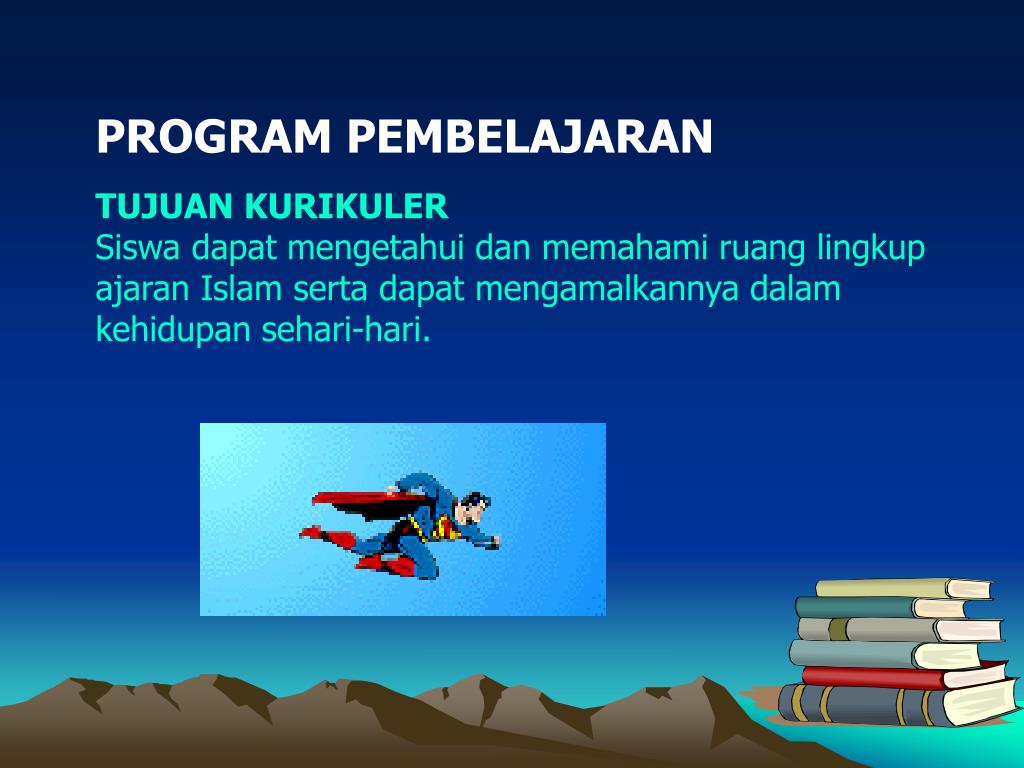 PROGRAM PEMBELAJARAN

TUJUAN KURIKULER
Siswa dapat mengetahui dan memahami ruang lingkup ajaran Islam serta dapat mengamalkannya dalam kehidupan sehari-hari.